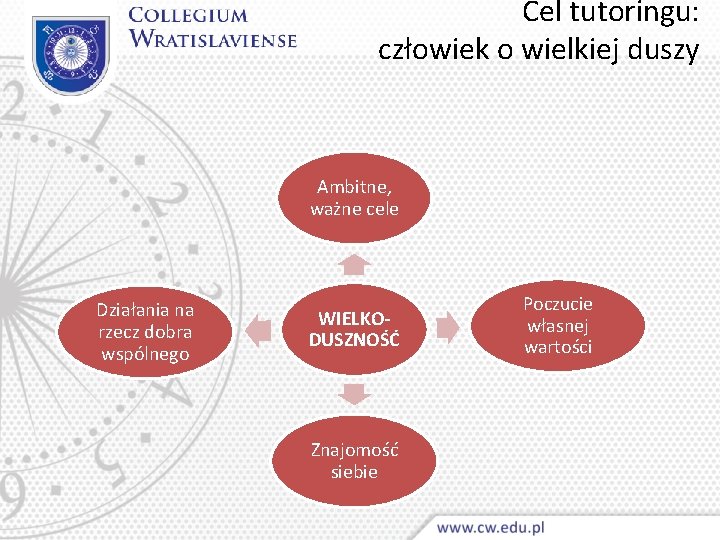 COLLEGIUM WRATISLAVIENSE

Cel tutoringu: człowiek o wielkiej duszy

Ambitne, ważne cele

Działania na rzecz dobra wspólnego

WIELKO-DUSZNOŚĆ

Poczucie własnej wartości

Znajomość siebie

www.cw.edu.pl